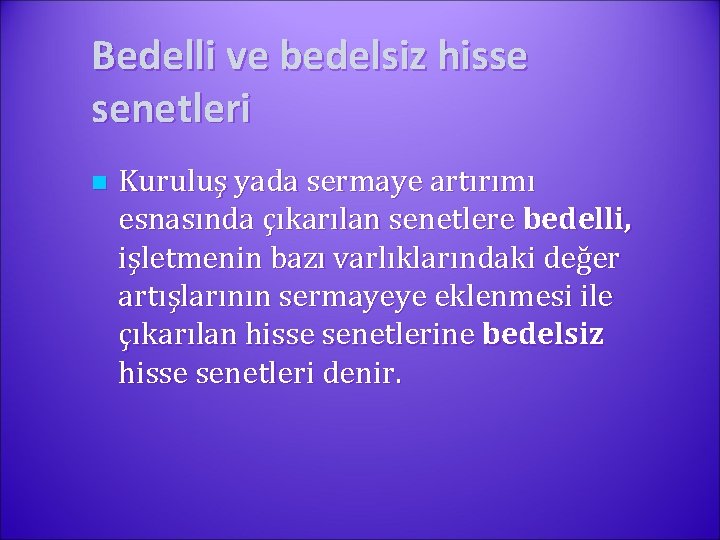 Bedelli ve bedelsiz hisse senetleri

Kuruluş yada sermaye artırımı esnasında çıkarılan senetlere bedelli, işletmenin bazı varlıklarındaki değer artışlarının sermayeye eklenmesi ile çıkarılan hisse senetlerine bedelsiz hisse senetleri denir.